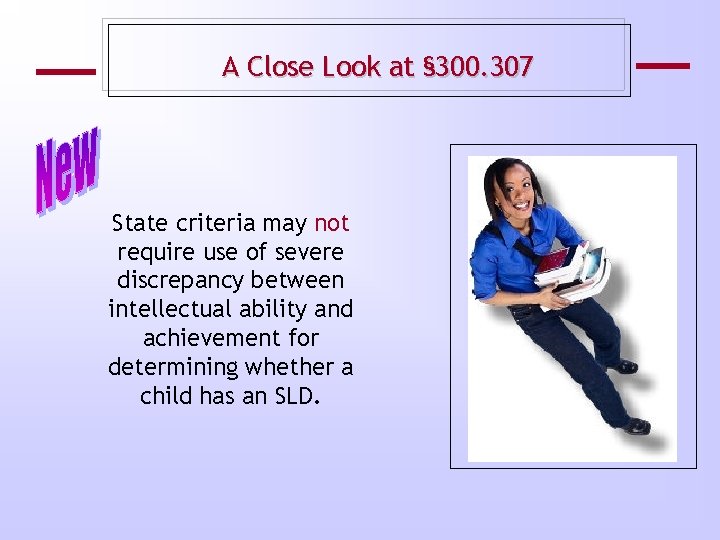 A Close Look at §300.307

New

State criteria may not require use of severe discrepancy between intellectual ability and achievement for determining whether a child has an SLD.